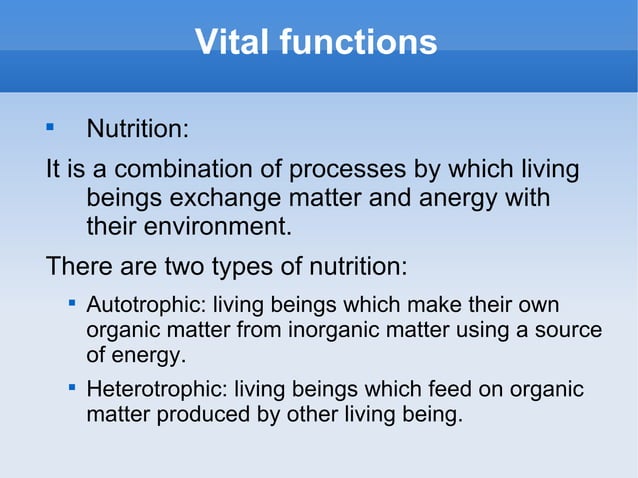 Vital functions

▪ Nutrition:

It is a combination of processes by which living beings exchange matter and anergy with their environment.

There are two types of nutrition:

▪ Autotrophic: living beings which make their own organic matter from inorganic matter using a source of energy.

▪ Heterotrophic: living beings which feed on organic matter produced by other living being.